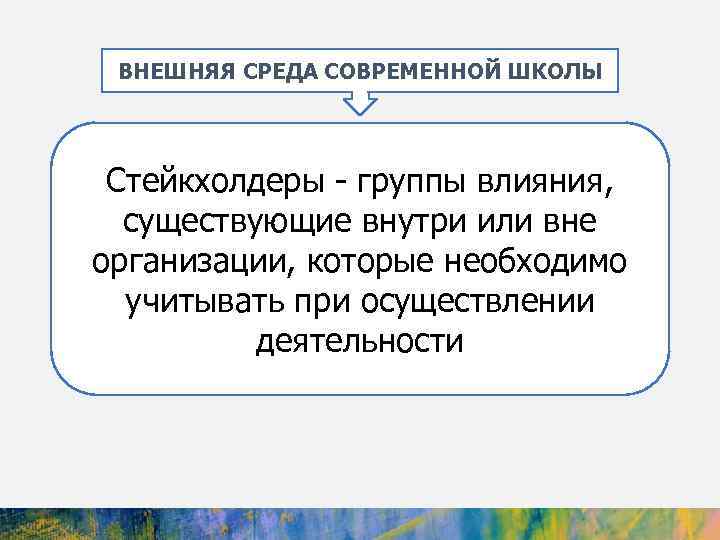 ВНЕШНЯЯ СРЕДА СОВРЕМЕННОЙ ШКОЛЫ

Стейкхолдеры - группы влияния, существующие внутри или вне организации, которые необходимо учитывать при осуществлении деятельности